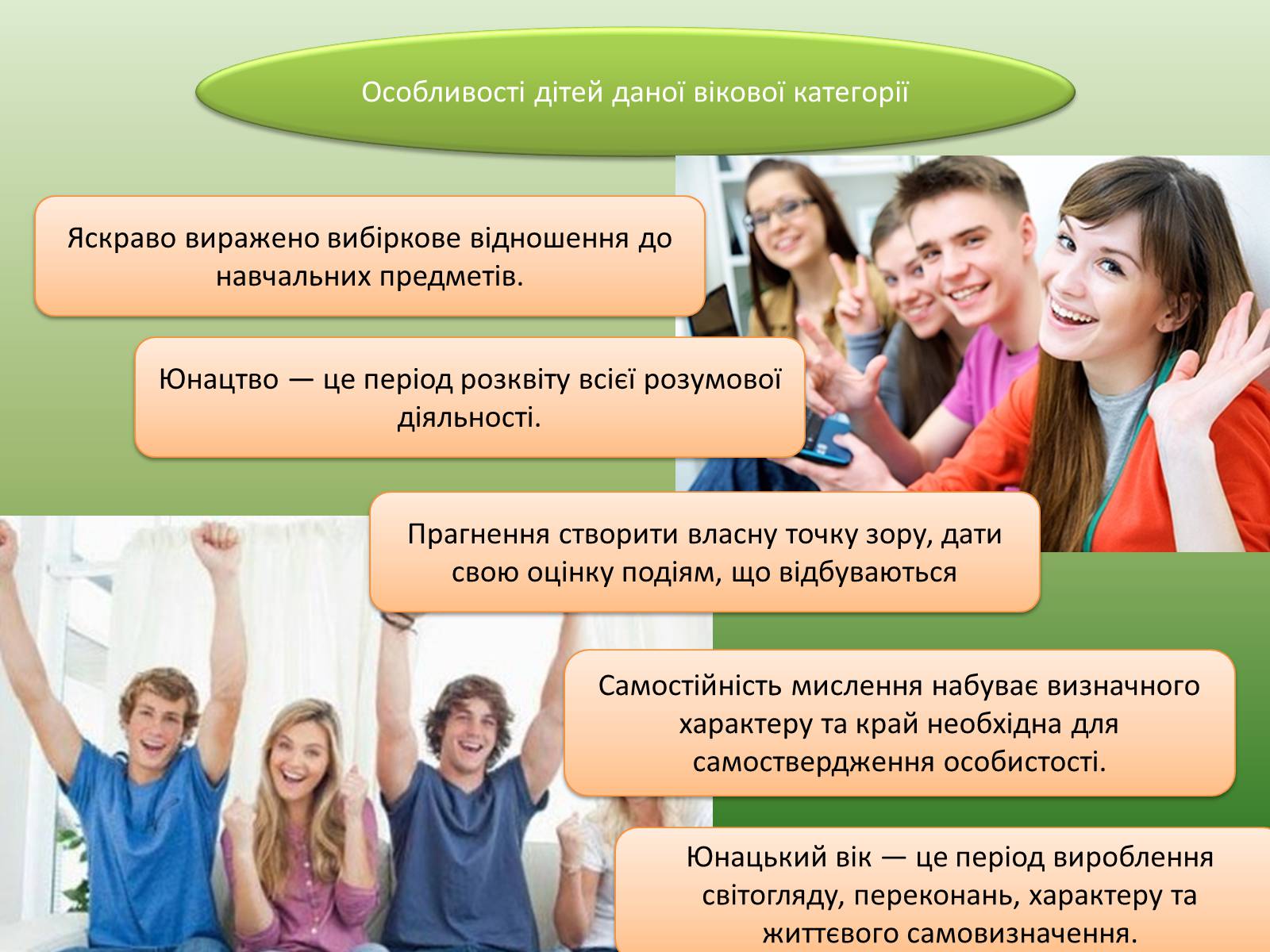 Особливості дітей даної вікової категорії

Яскраво виражено вибіркове відношення до навчальних предметів.

Юнацтво — це період розквіту всієї розумової діяльності.

Прагнення створити власну точку зору, дати свою оцінку подіям, що відбуваються

Самостійність мислення набуває визначного характеру та край необхідна для самоствердження особистості.

Юнацький вік — це період вироблення світогляду, переконань, характеру та життєвого самовизначення.